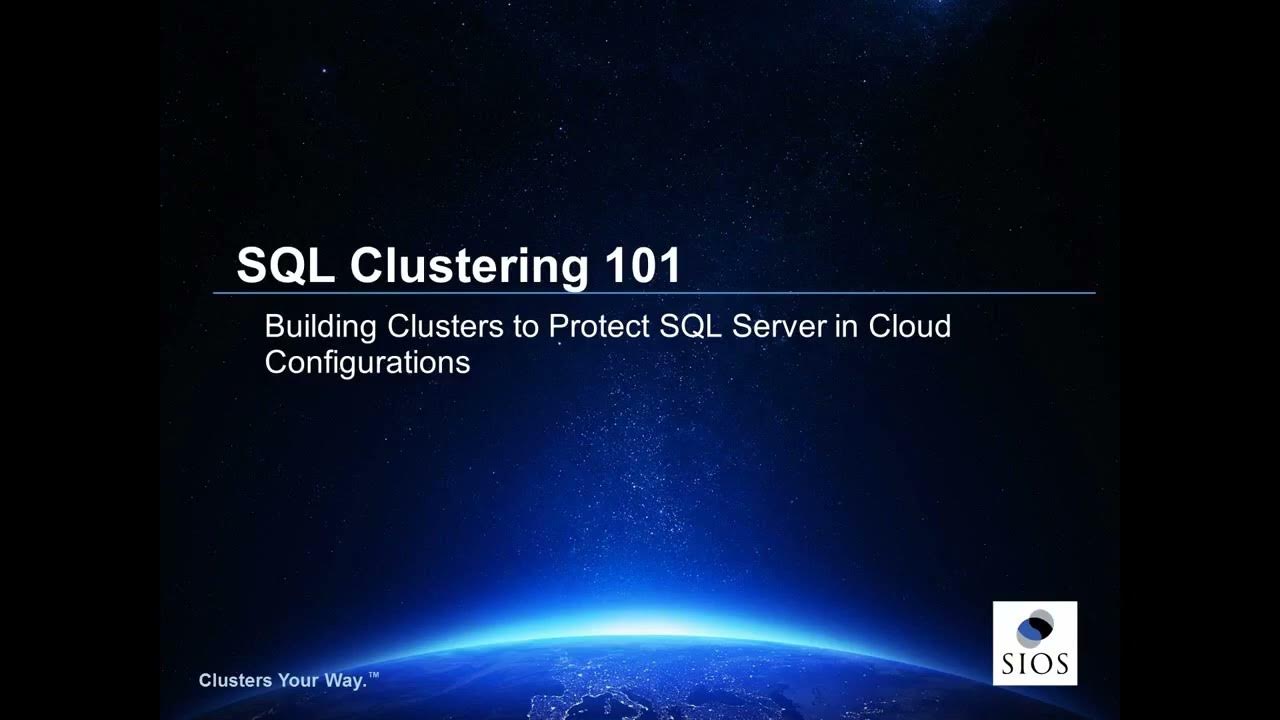 SQL Clustering 101

Building Clusters to Protect SQL Server in Cloud Configurations

Clusters Your Way.™

SIOS